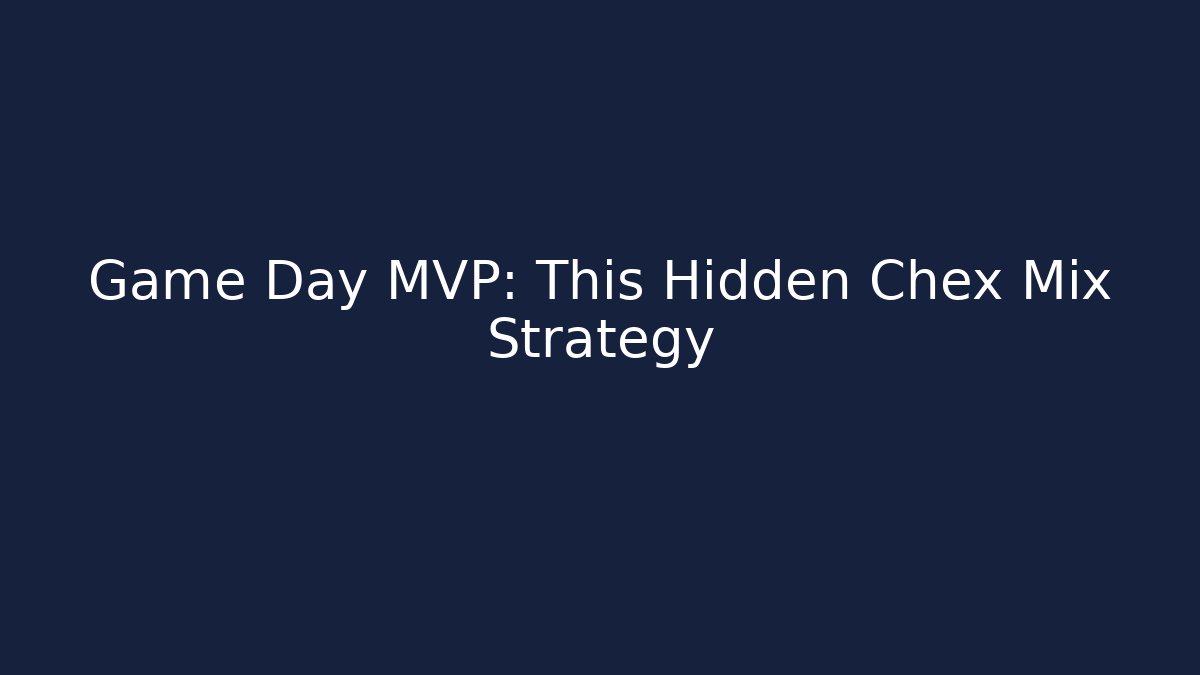 Game Day MVP: This Hidden Chex Mix Strategy